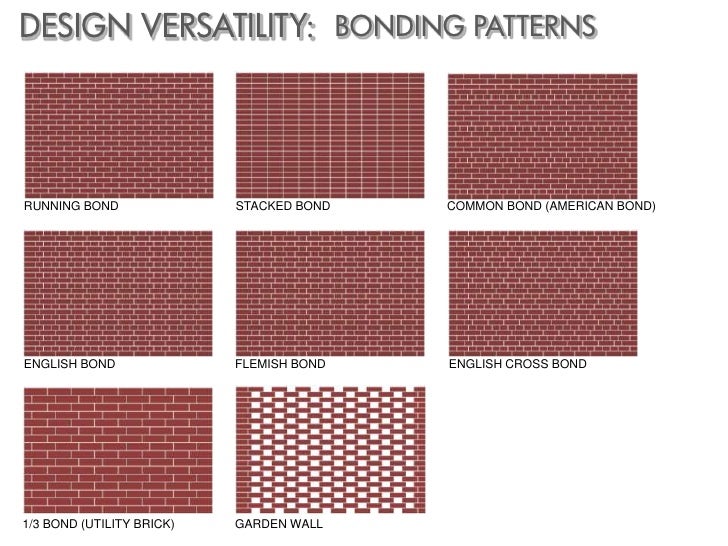 DESIGN VERSATILITY: BONDING PATTERNS

RUNNING BOND

STACKED BOND

COMMON BOND (AMERICAN BOND)

ENGLISH BOND

FLEMISH BOND

ENGLISH CROSS BOND

1/3 BOND (UTILITY BRICK)

GARDEN WALL